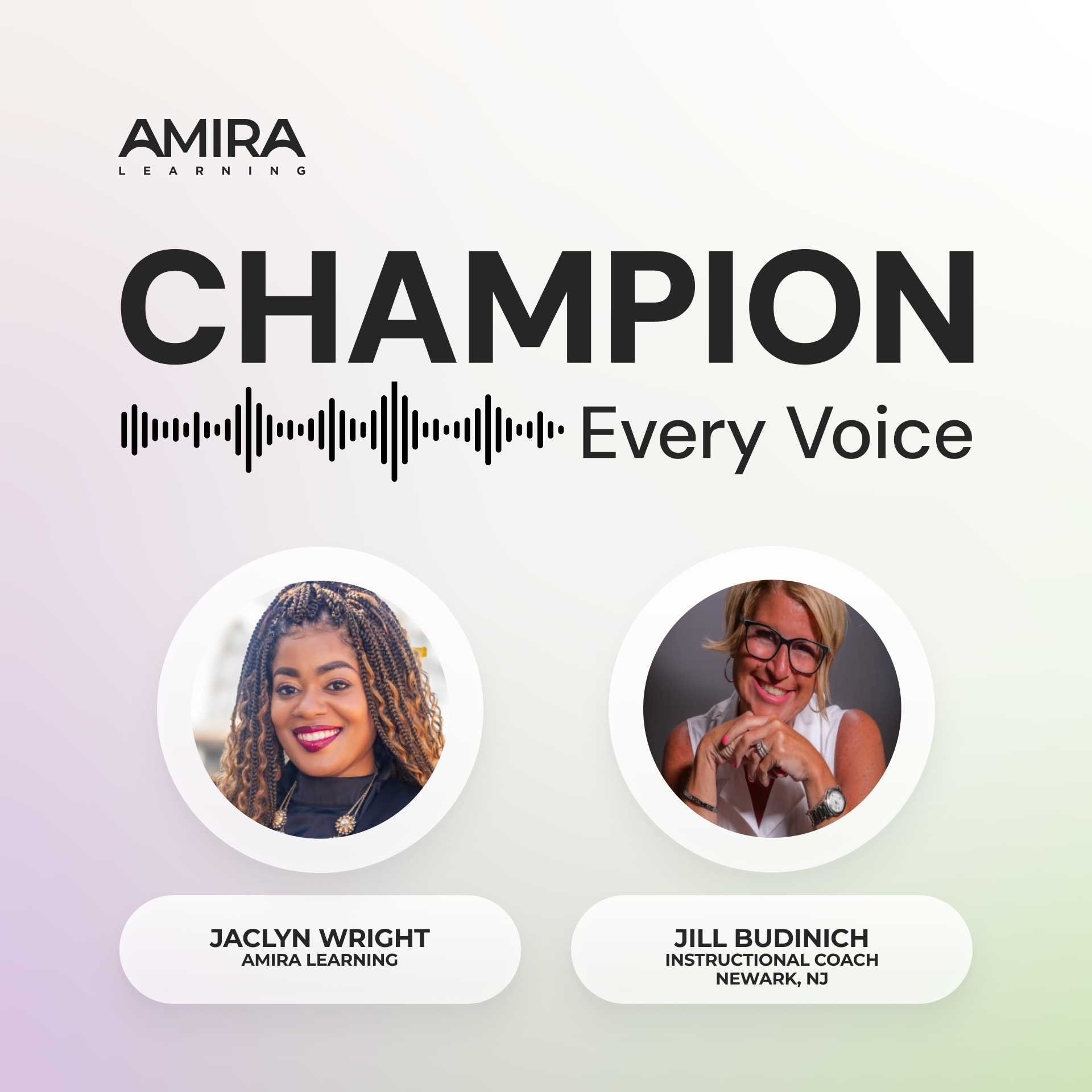 AMIRA
LEARNING

CHAMPION
Every Voice

JACLYN WRIGHT
AMIRA LEARNING

JILL BUDINICH
INSTRUCTIONAL COACH
NEWARK, NJ